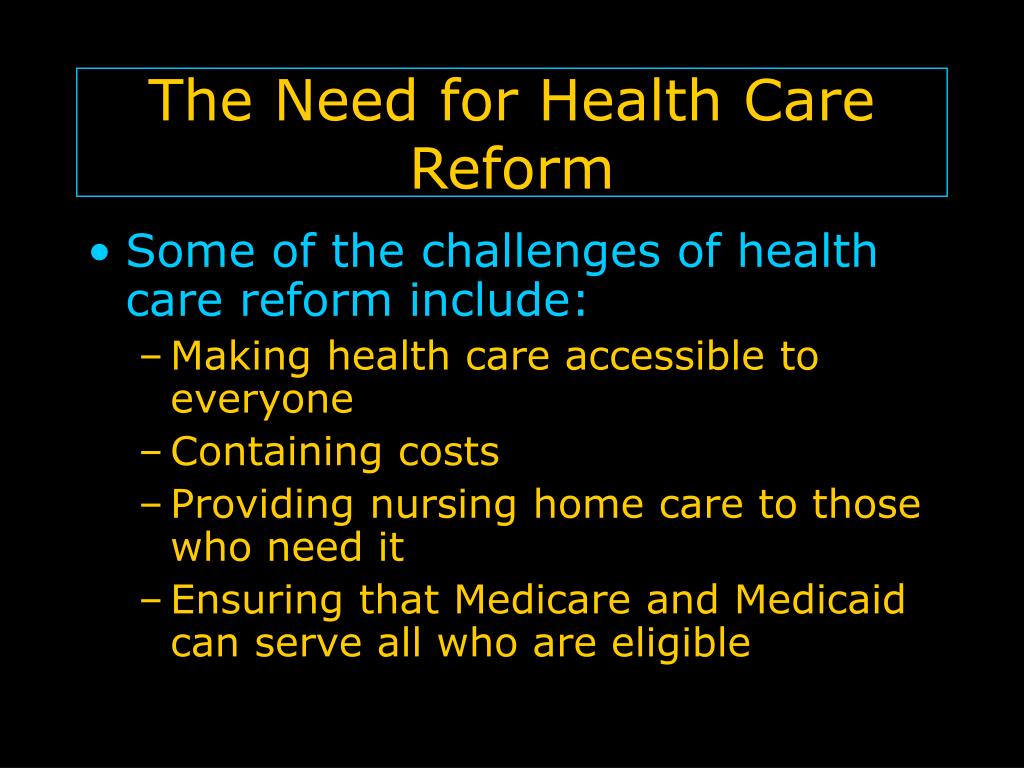 The Need for Health Care Reform

• Some of the challenges of health care reform include:
– Making health care accessible to everyone
– Containing costs
– Providing nursing home care to those who need it
– Ensuring that Medicare and Medicaid can serve all who are eligible